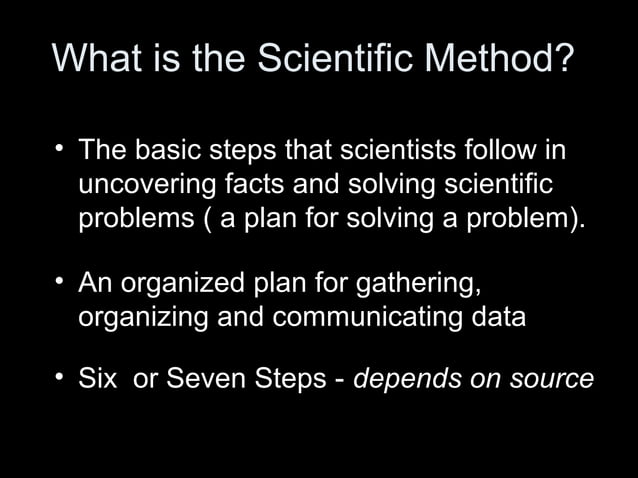 What is the Scientific Method?

• The basic steps that scientists follow in uncovering facts and solving scientific problems ( a plan for solving a problem).

• An organized plan for gathering, organizing and communicating data

• Six  or Seven Steps - depends on source